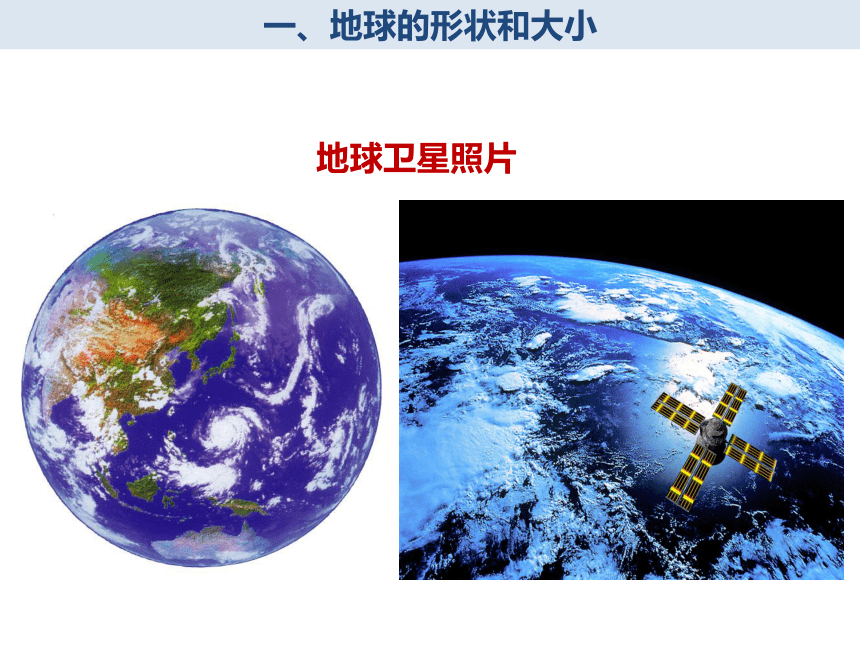 一、地球的形状和大小

地球卫星照片